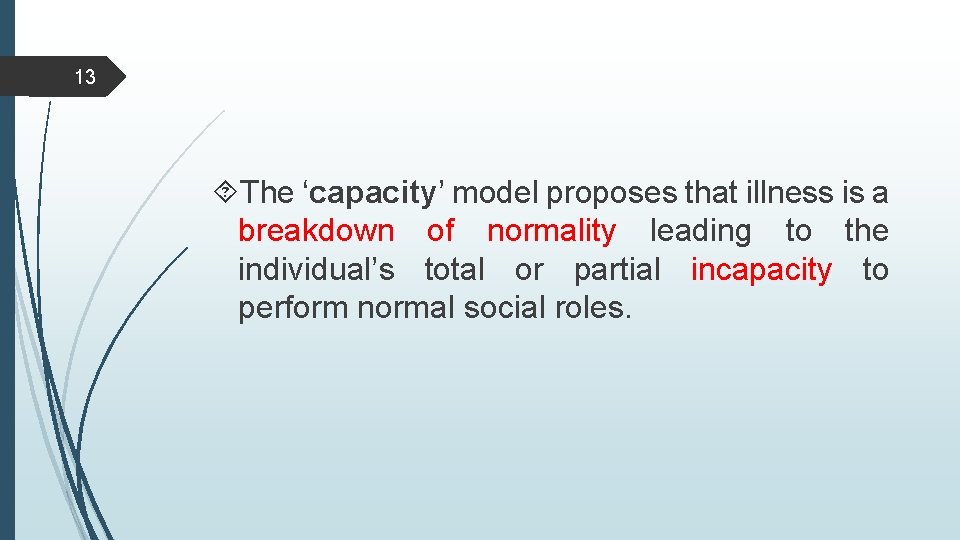 13

The ‘capacity’ model proposes that illness is a breakdown of normality leading to the individual’s total or partial incapacity to perform normal social roles.